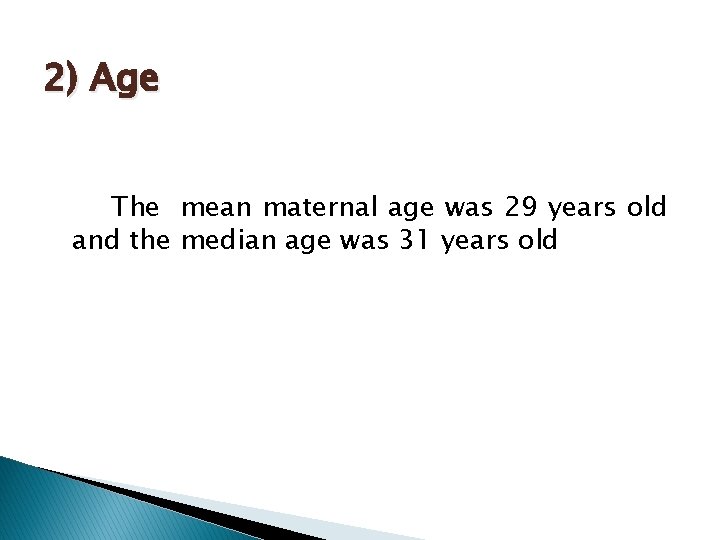 2) Age

The  mean maternal age was 29 years old and the median age was 31 years old